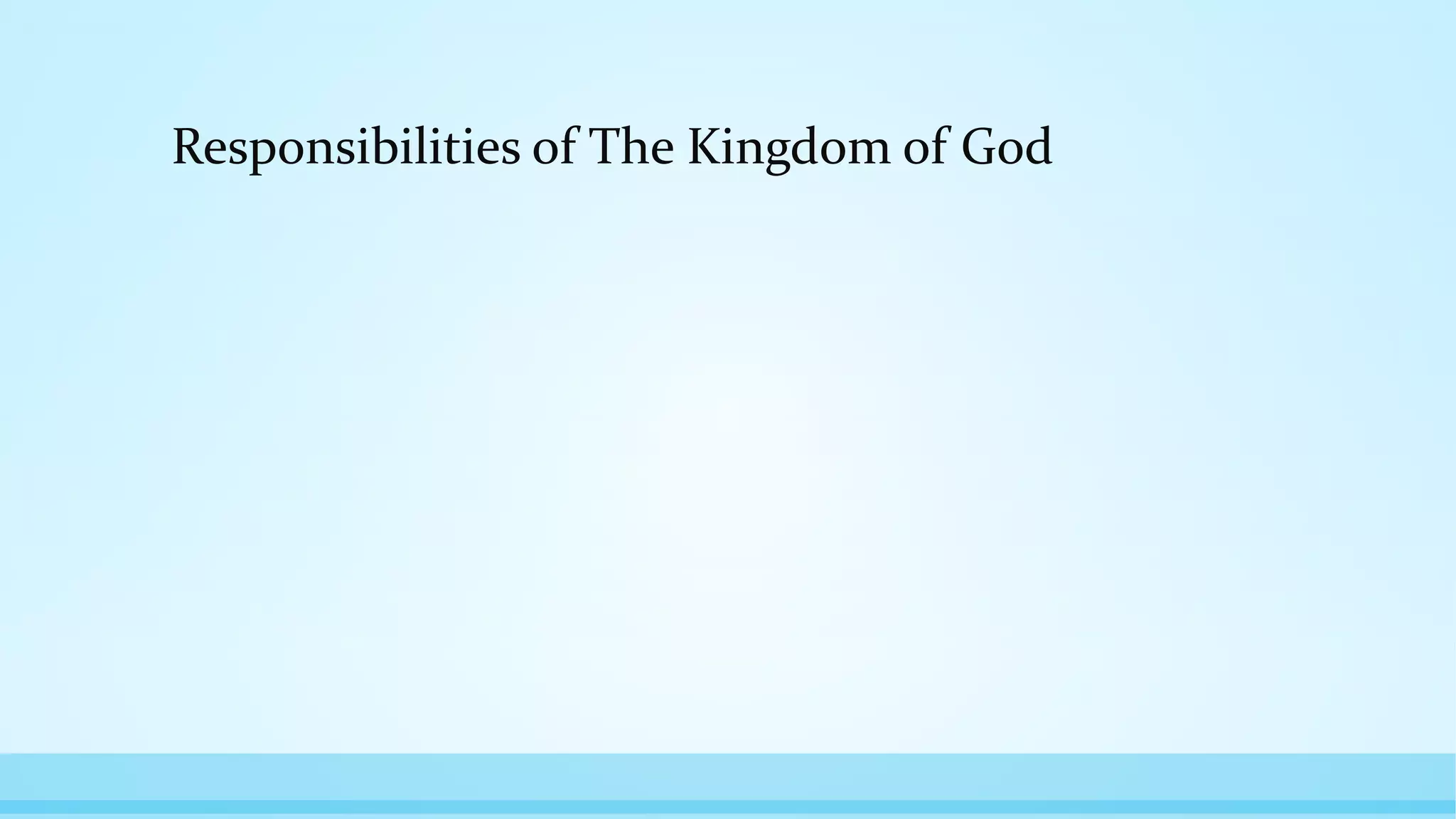 Responsibilities of The Kingdom of God